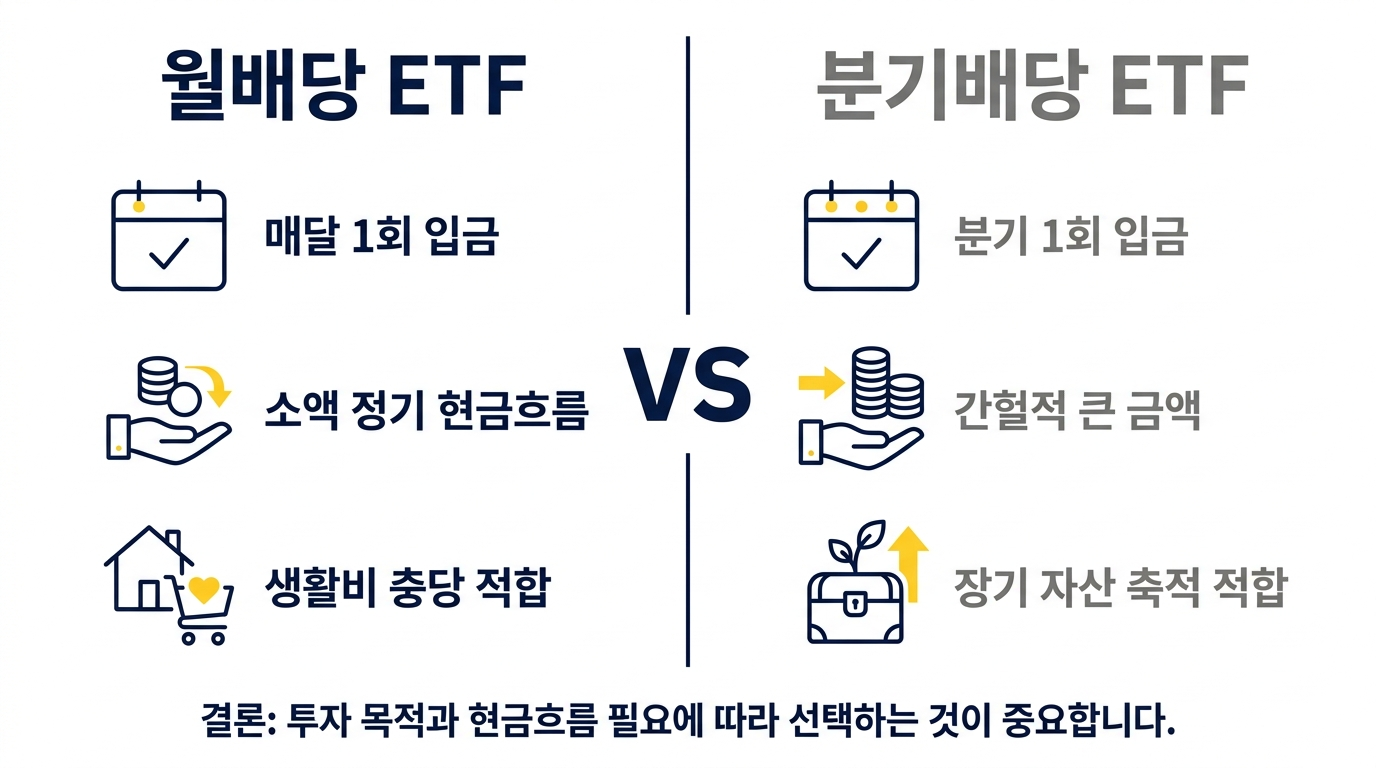 월배당 ETF

매달 1회 입금

소액 정기 현금흐름

생활비 충당 적합

VS

분기배당 ETF

분기 1회 입금

간헐적 큰 금액

장기 자산 축적 적합

결론: 투자 목적과 현금흐름 필요에 따라 선택하는 것이 중요합니다.